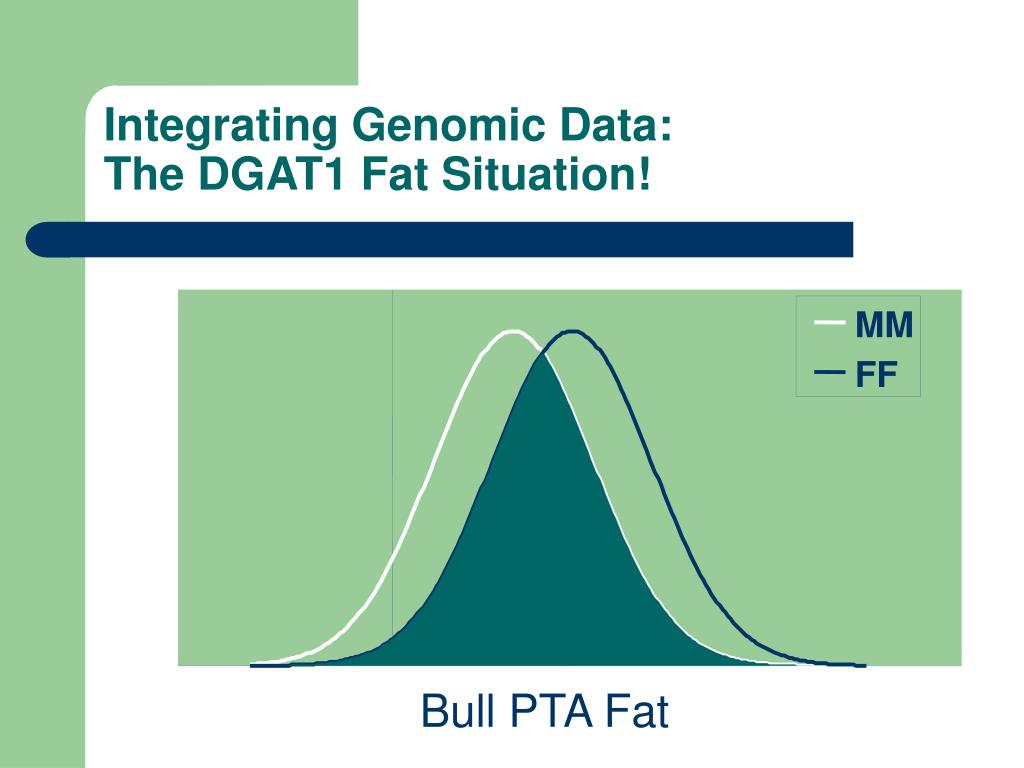 Integrating Genomic Data:
The DGAT1 Fat Situation!

MM
FF

Bull PTA Fat